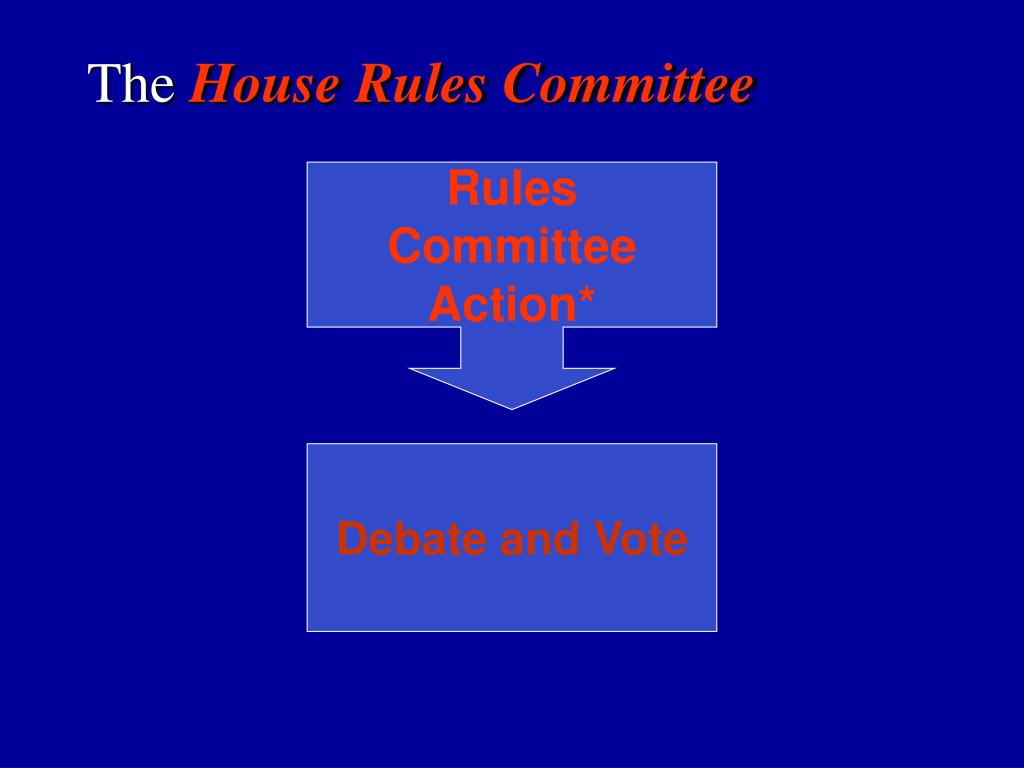 The House Rules Committee

Rules Committee Action*

Debate and Vote